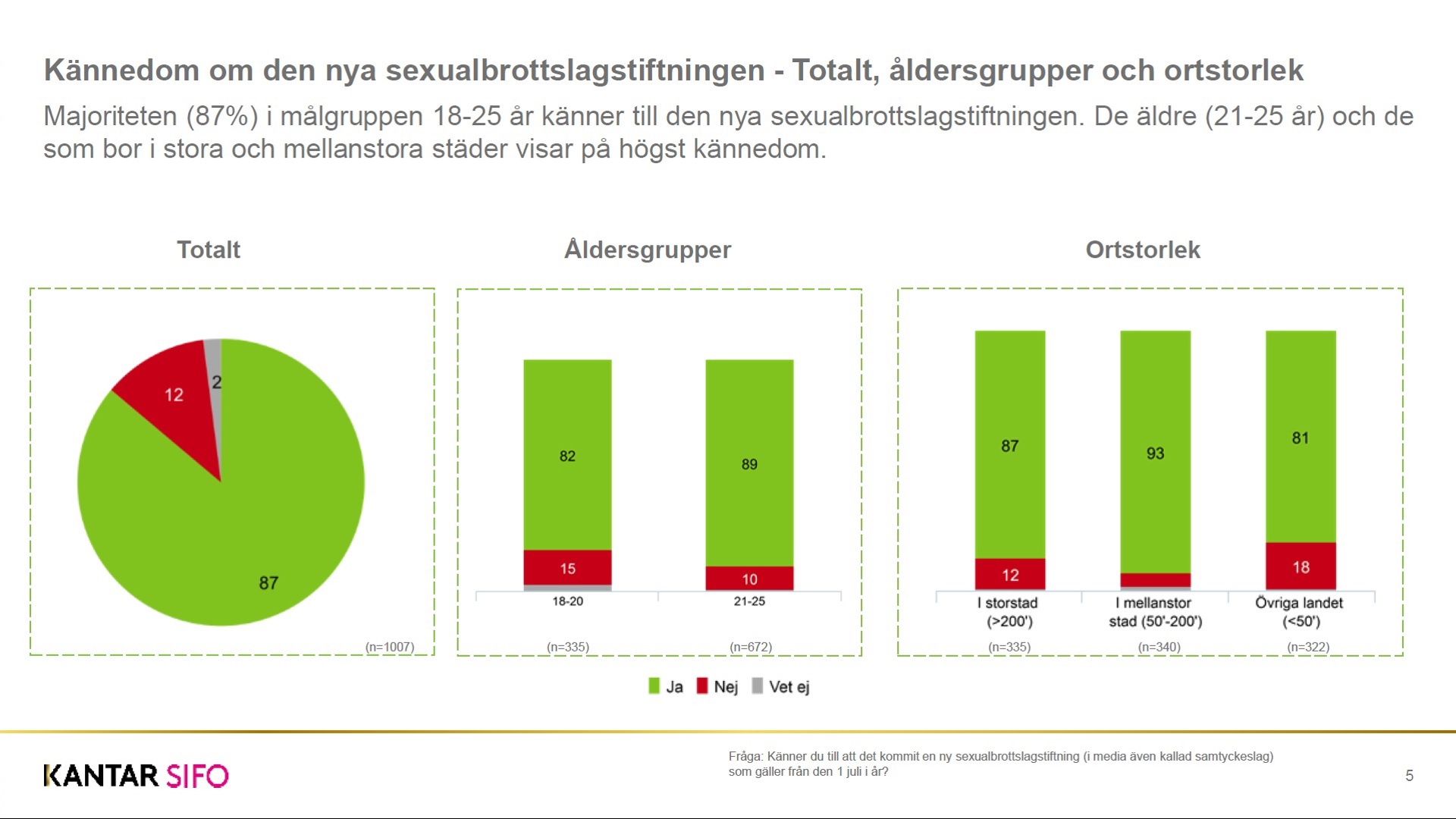 Kännedom om den nya sexualbrottslagstiftningen - Totalt, åldersgrupper och ortstorlek

Majoriteten (87%) i målgruppen 18-25 år känner till den nya sexualbrottslagstiftningen. De äldre (21-25 år) och de som bor i stora och mellanstora städer visar på högst kännedom.

Totalt

12
2
87
(n=1007)

Åldersgrupper

82
15
18-20
(n=335)

89
10
21-25
(n=672)

Ortstorlek

87
12
I storstad (>200')
(n=335)

93
I mellanstor stad (50'-200')
(n=340)

81
18
Övriga landet (<50')
(n=322)

Ja Nej Vet ej

KANTAR SIFO

Fråga: Känner du till att det kommit en ny sexualbrottslagstiftning (i media även kallad samtyckeslag) som gäller från den 1 juli i år?

5